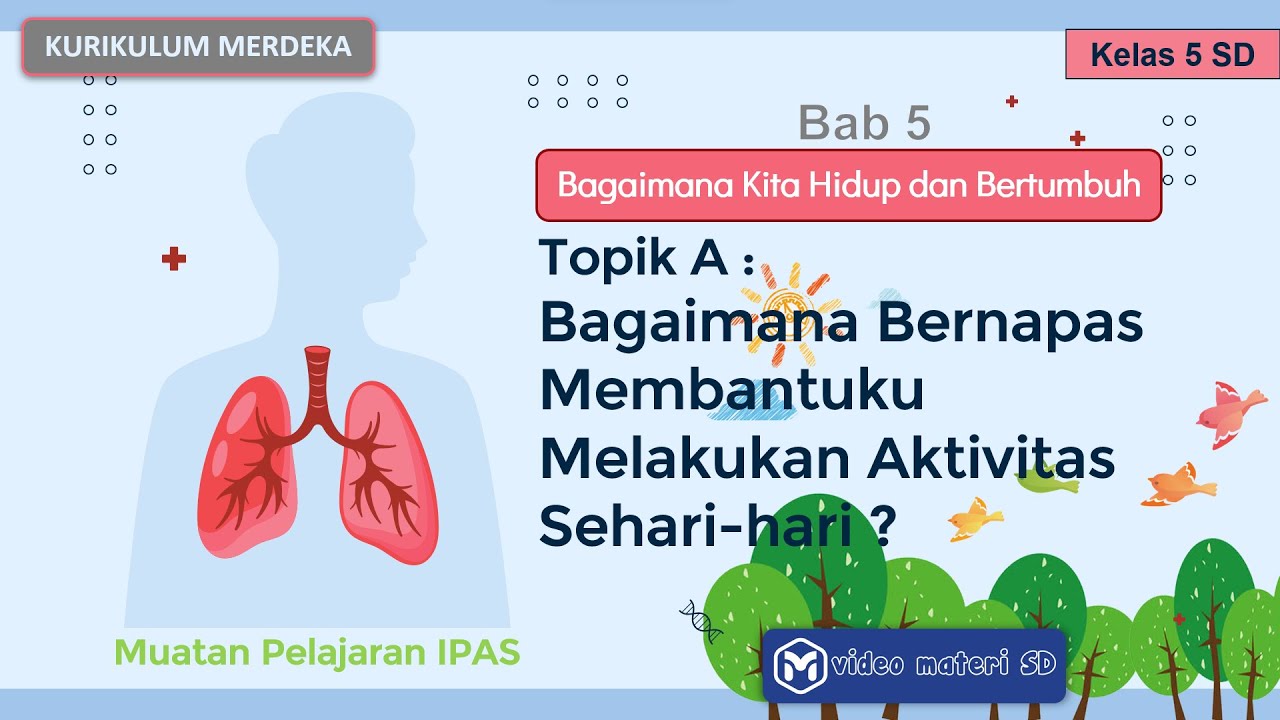 KURIKULUM MERDEKA

Kelas 5 SD

Bab 5

Bagaimana Kita Hidup dan Bertumbuh

Topik A :
Bagaimana Bernapas Membantuku Melakukan Aktivitas Sehari-hari ?

Muatan Pelajaran IPAS

video materi SD